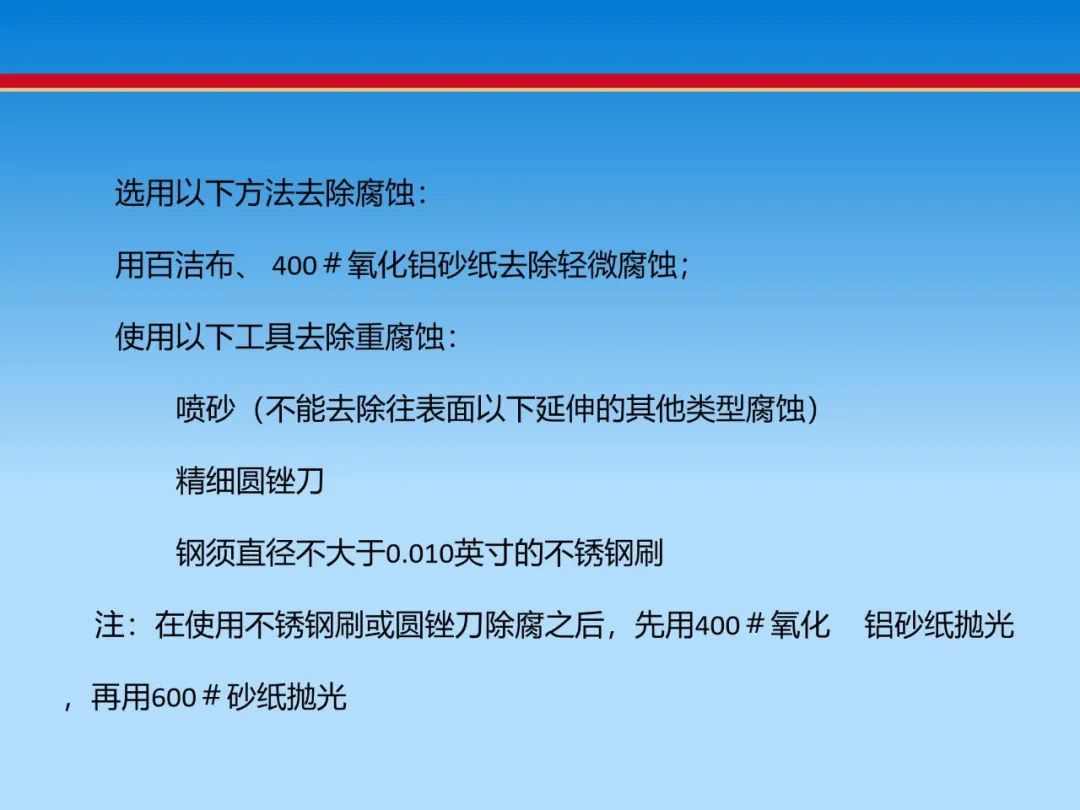 选用以下方法去除腐蚀：

用百洁布、 400＃氧化铝砂纸去除轻微腐蚀；

使用以下工具去除重腐蚀：

喷砂（不能去除往表面以下延伸的其他类型腐蚀）

精细圆锉刀

钢须直径不大于0.010英寸的不锈钢刷

注：在使用不锈钢刷或圆锉刀除腐之后，先用400＃氧化 铝砂纸抛光，再用600＃砂纸抛光